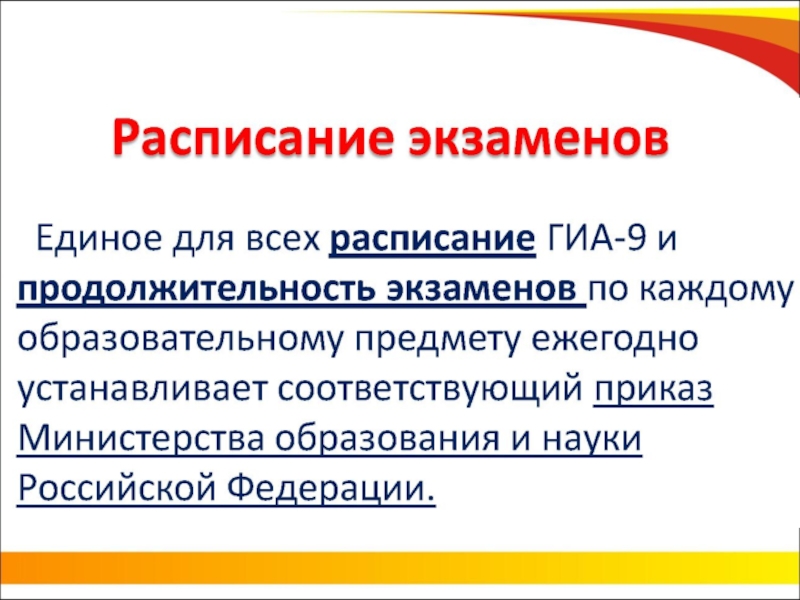 Расписание экзаменов

Единое для всех расписание ГИА-9 и продолжительность экзаменов по каждому образовательному предмету ежегодно устанавливает соответствующий приказ Министерства образования и науки Российской Федерации.